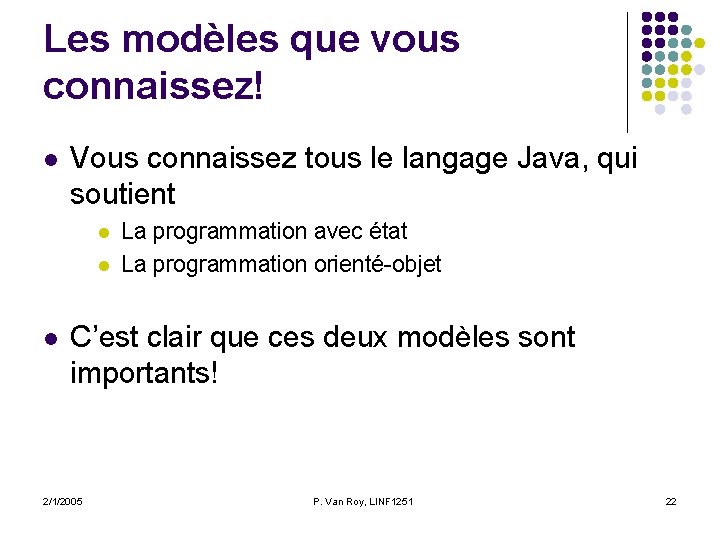 Les modèles que vous connaissez!

- Vous connaissez tous le langage Java, qui soutient
  - La programmation avec état
  - La programmation orienté-objet

- C'est clair que ces deux modèles sont importants!

2/1/2005

P. Van Roy, LINF1251

22